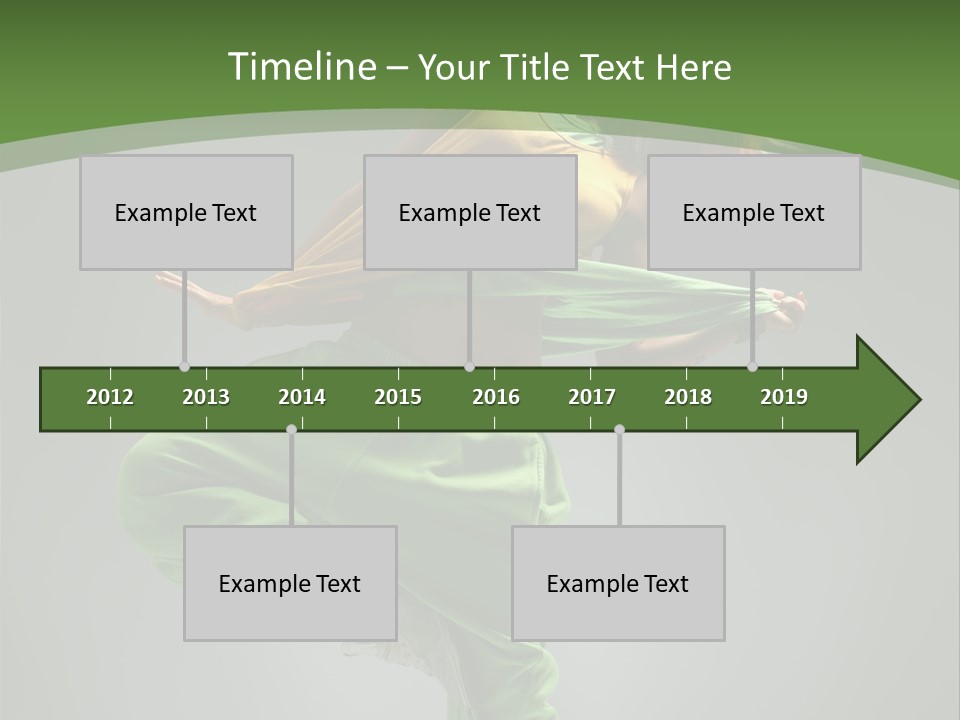 Timeline – Your Title Text Here

Example Text

Example Text

Example Text

2012 2013 2014 2015 2016 2017 2018 2019

Example Text

Example Text